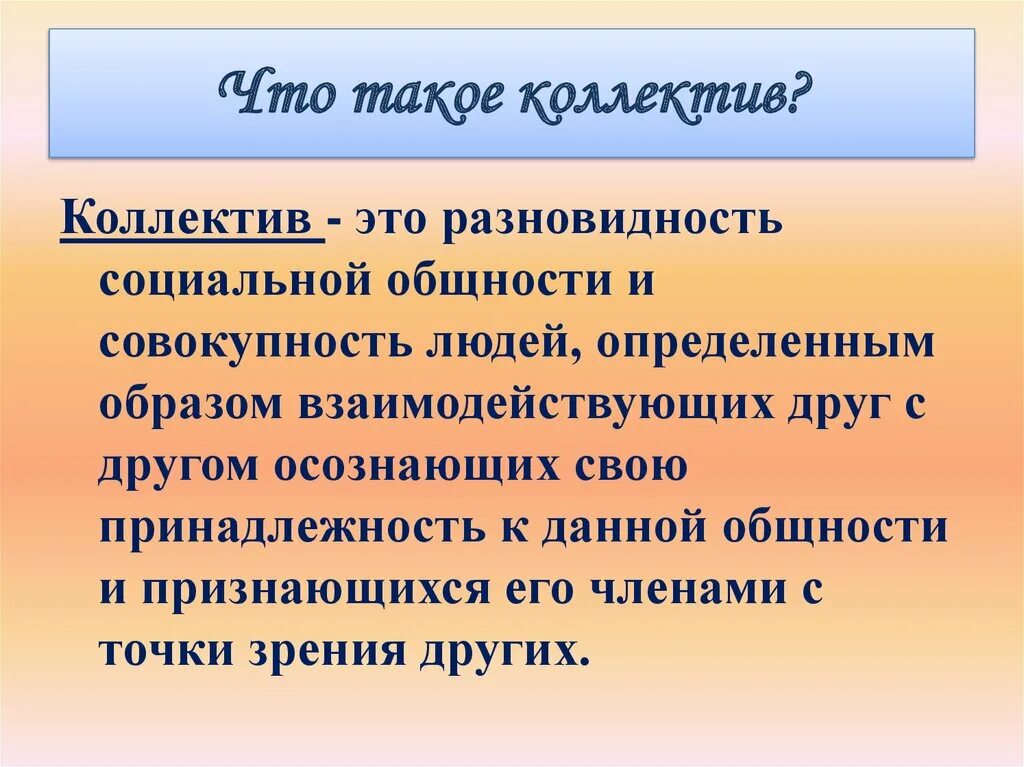 Что такое коллектив?

Коллектив - это разновидность социальной общности и совокупность людей, определенным образом взаимодействующих друг с другом осознающих свою принадлежность к данной общности и признающихся его членами с точки зрения других.